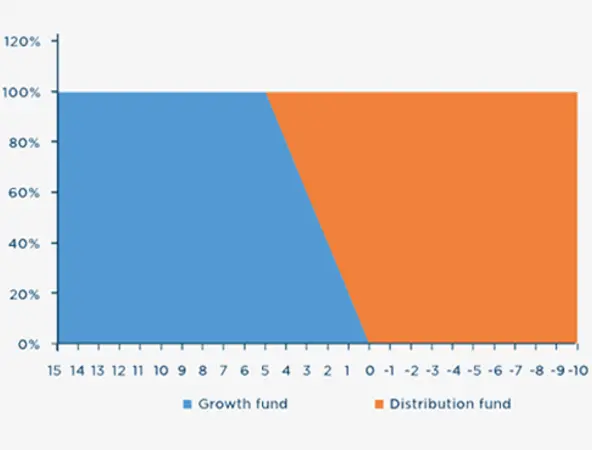 120%
100%
80%
60%
40%
20%
0%

15 14 13 12 11 10 9 8 7 6 5 4 3 2 1 0 -1 -2 -3 -4 -5 -6 -7 -8 -9 -10

Growth fund
Distribution fund